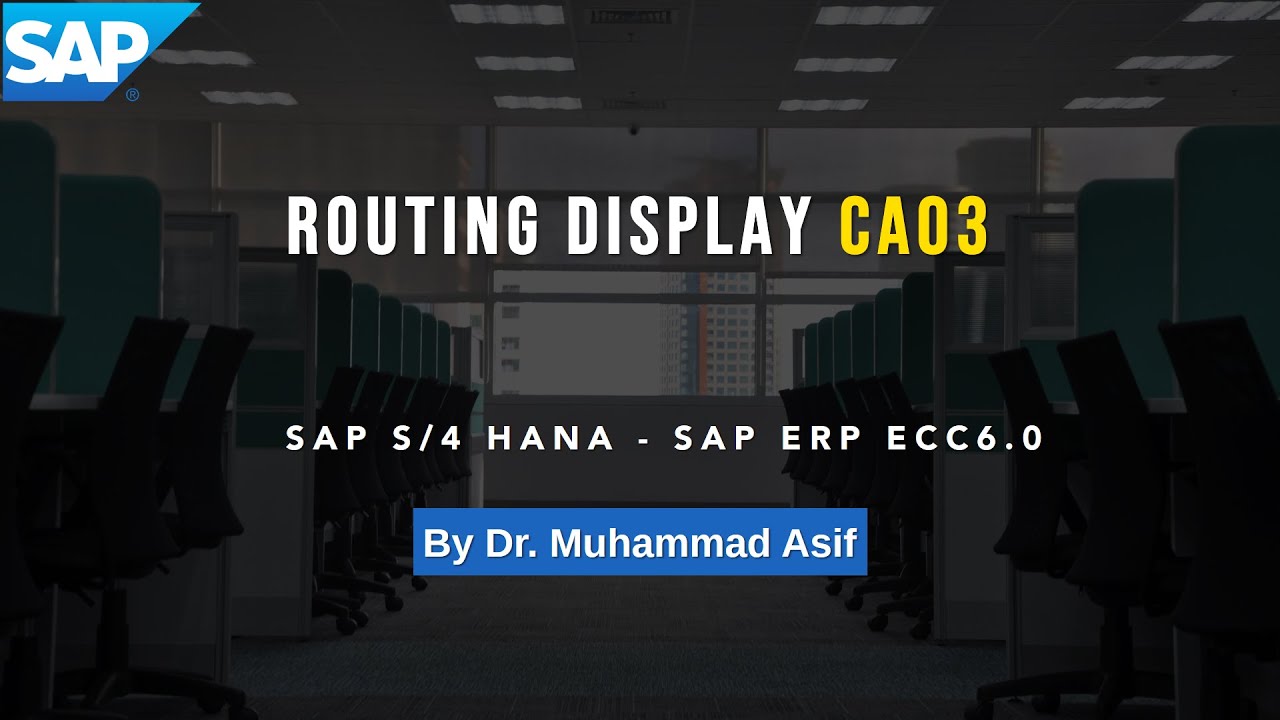 SAP®

ROUTING DISPLAY CA03

SAP S/4 HANA - SAP ERP ECC6.0

By Dr. Muhammad Asif